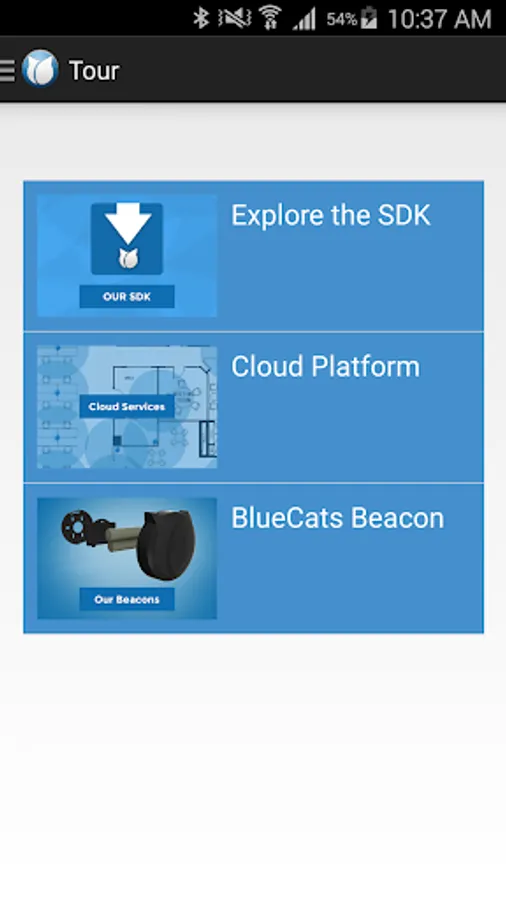 54% 10:37 AM

Tour

OUR SDK

Explore the SDK

Cloud Services

Cloud Platform

Our Beacons

BlueCats Beacon